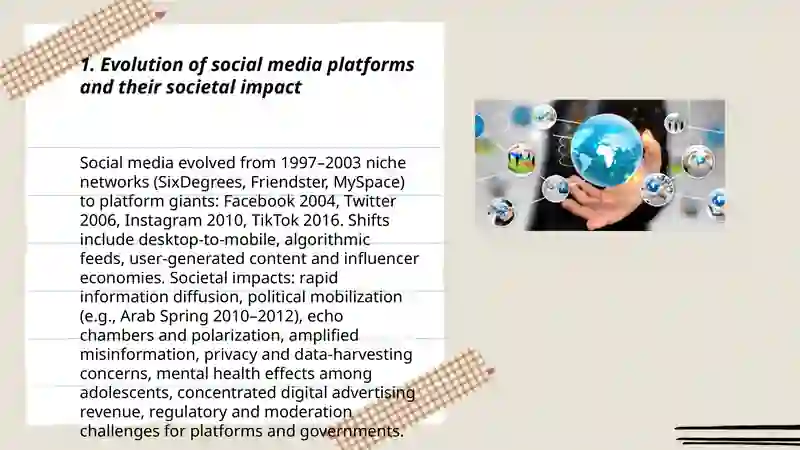 1. Evolution of social media platforms and their societal impact

Social media evolved from 1997–2003 niche networks (SixDegrees, Friendster, MySpace) to platform giants: Facebook 2004, Twitter 2006, Instagram 2010, TikTok 2016. Shifts include desktop-to-mobile, algorithmic feeds, user-generated content and influencer economies. Societal impacts: rapid information diffusion, political mobilization (e.g., Arab Spring 2010–2012), echo chambers and polarization, amplified misinformation, privacy and data-harvesting concerns, mental health effects among adolescents, concentrated digital advertising revenue, regulatory and moderation challenges for platforms and governments.